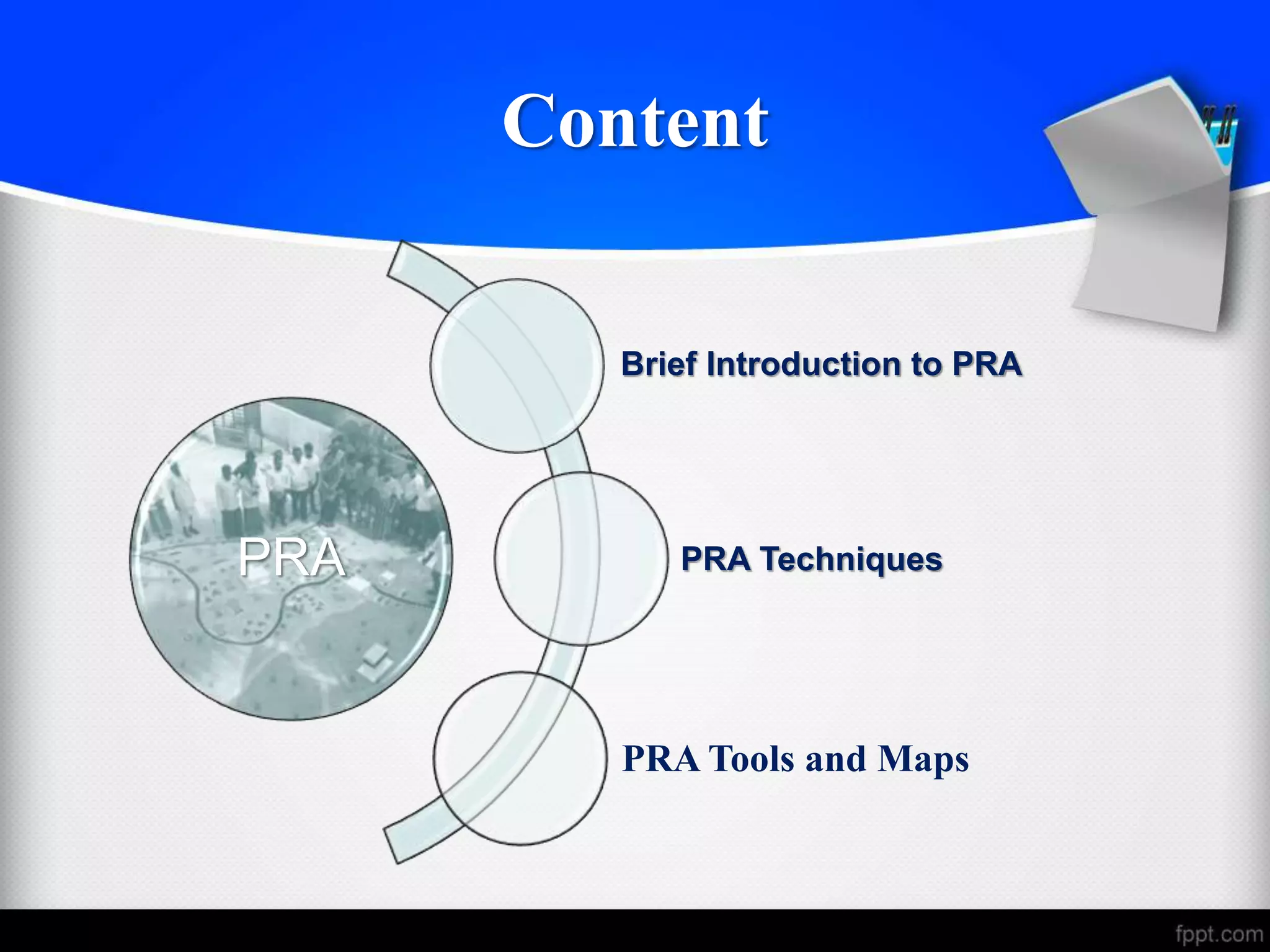 Content

PRA

Brief Introduction to PRA

PRA Techniques

PRA Tools and Maps

fppt.com